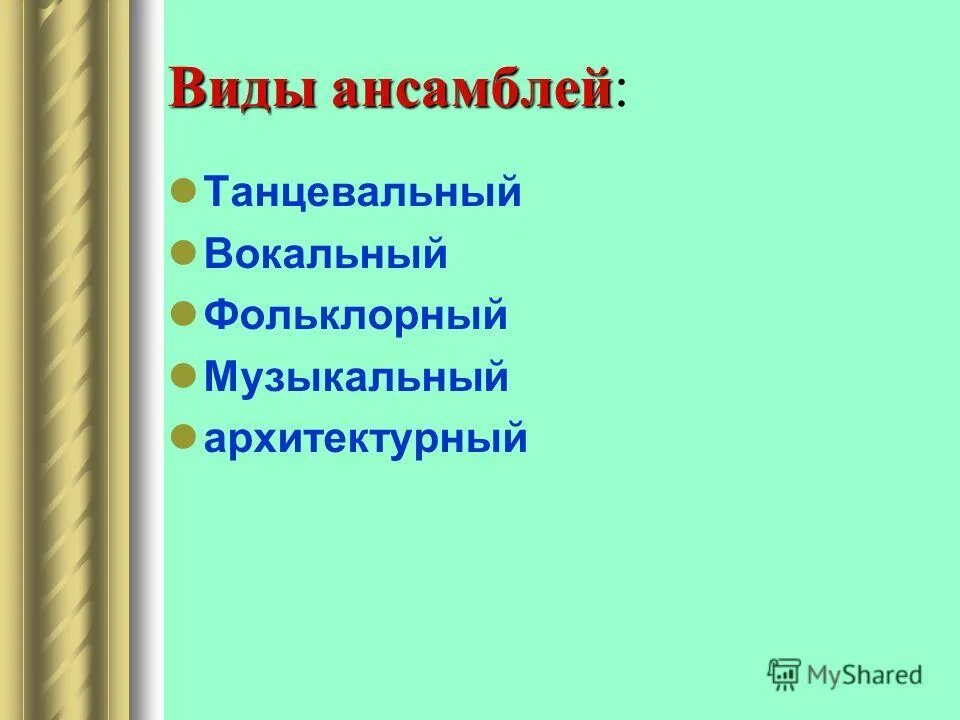 Виды ансамблей:

- Танцевальный
- Вокальный
- Фольклорный
- Музыкальный
- архитектурный

MyShared